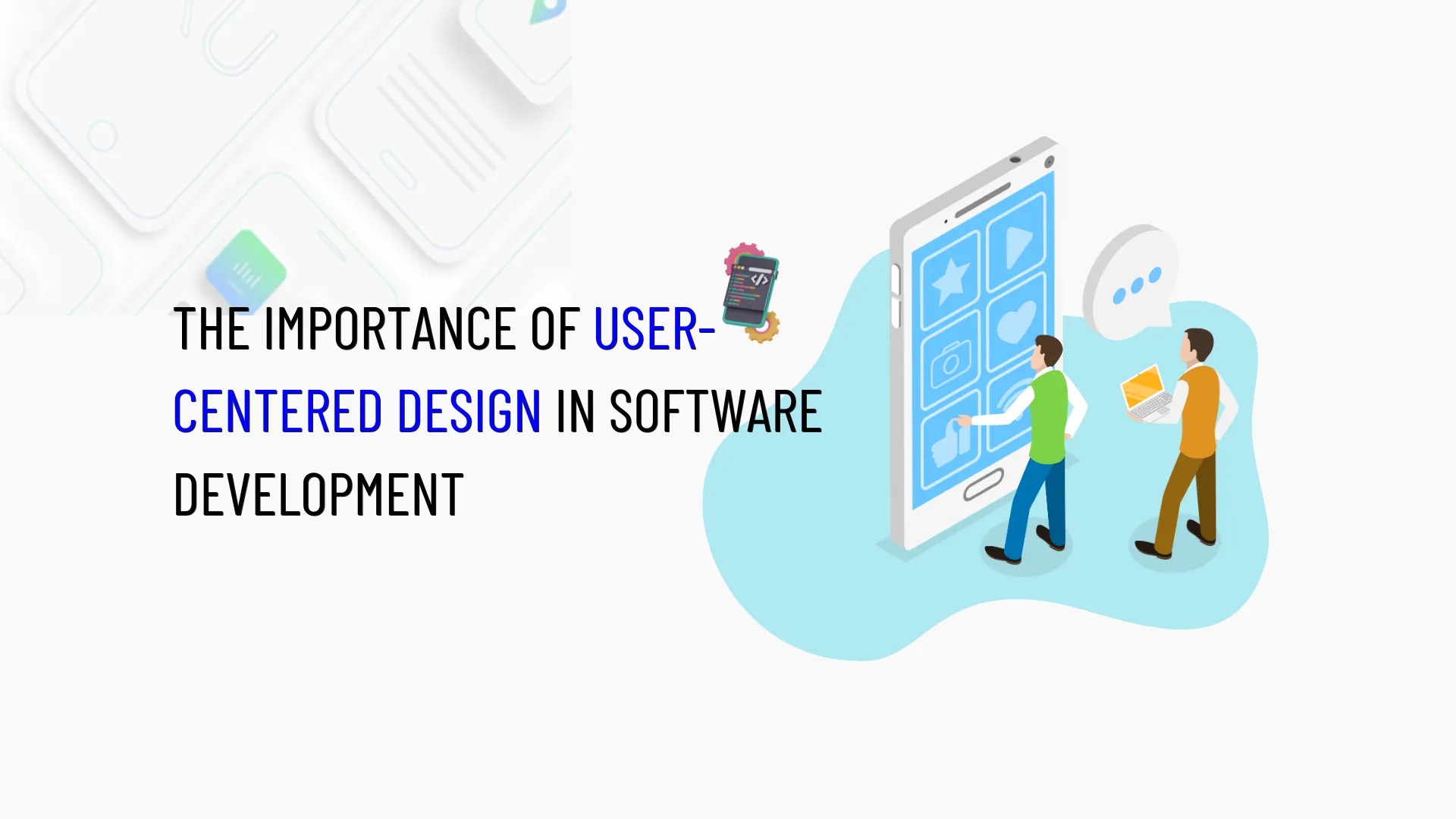 THE IMPORTANCE OF USER-CENTERED DESIGN IN SOFTWARE DEVELOPMENT